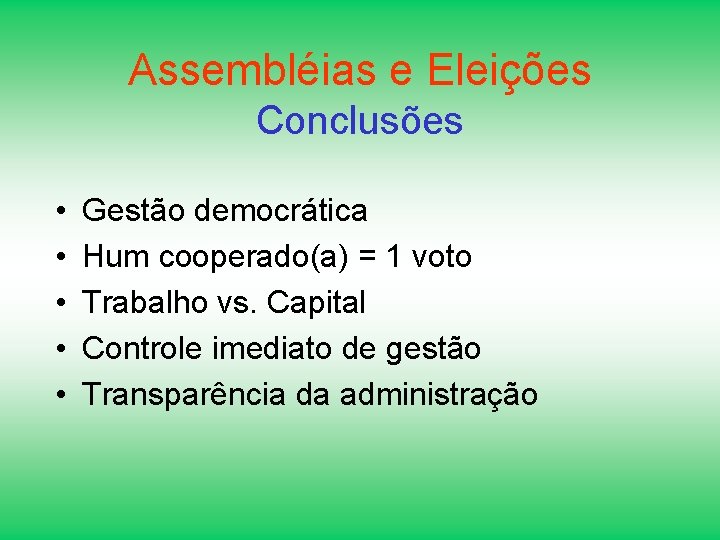 Assembléias e Eleições
Conclusões

• Gestão democrática
• Hum cooperado(a) = 1 voto
• Trabalho vs. Capital
• Controle imediato de gestão
• Transparência da administração